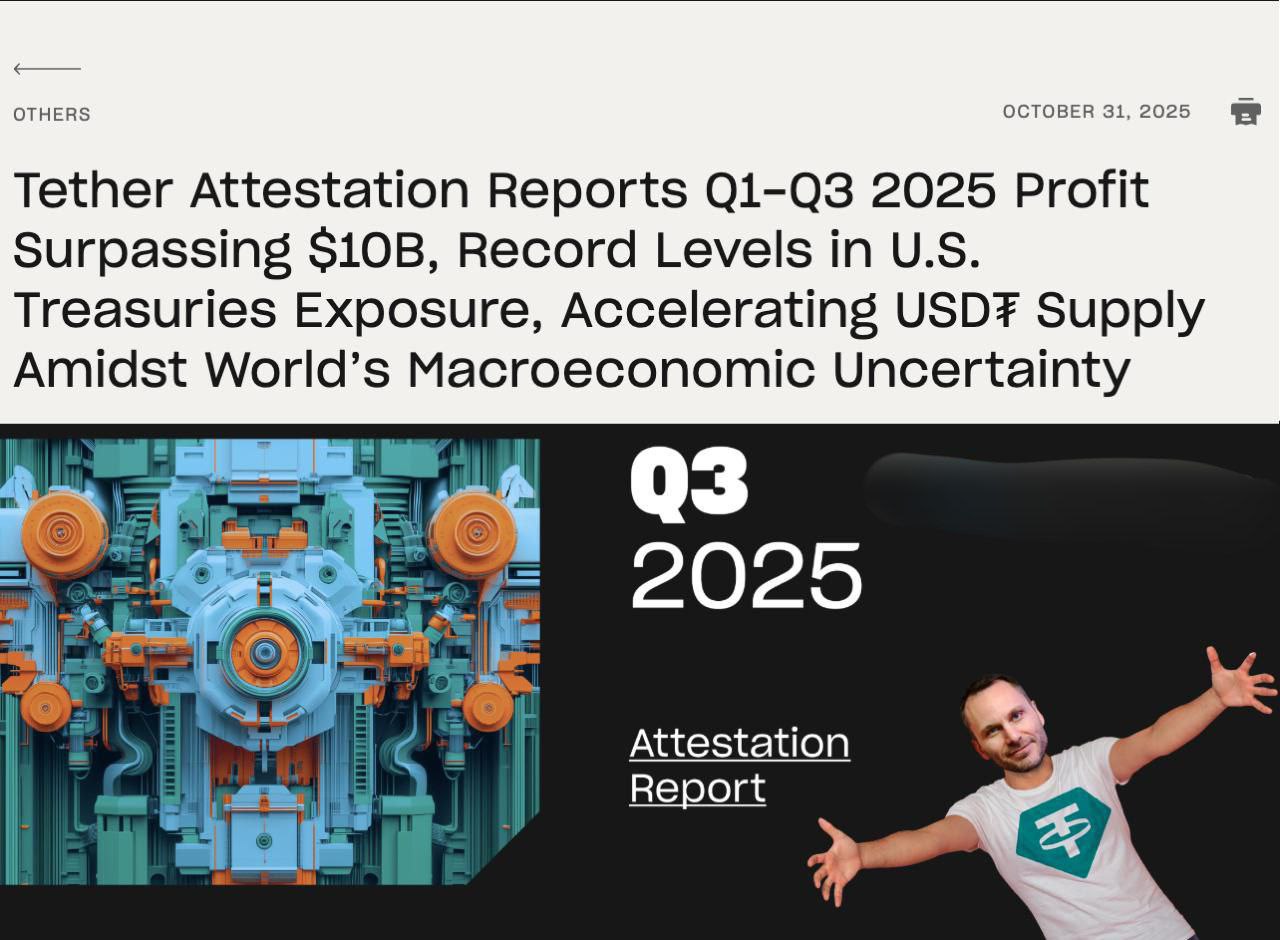 OTHERS

OCTOBER 31, 2025

Tether Attestation Reports Q1-Q3 2025 Profit Surpassing $10B, Record Levels in U.S. Treasuries Exposure, Accelerating USD₮ Supply Amidst World's Macroeconomic Uncertainty

Q3
2025

Attestation Report